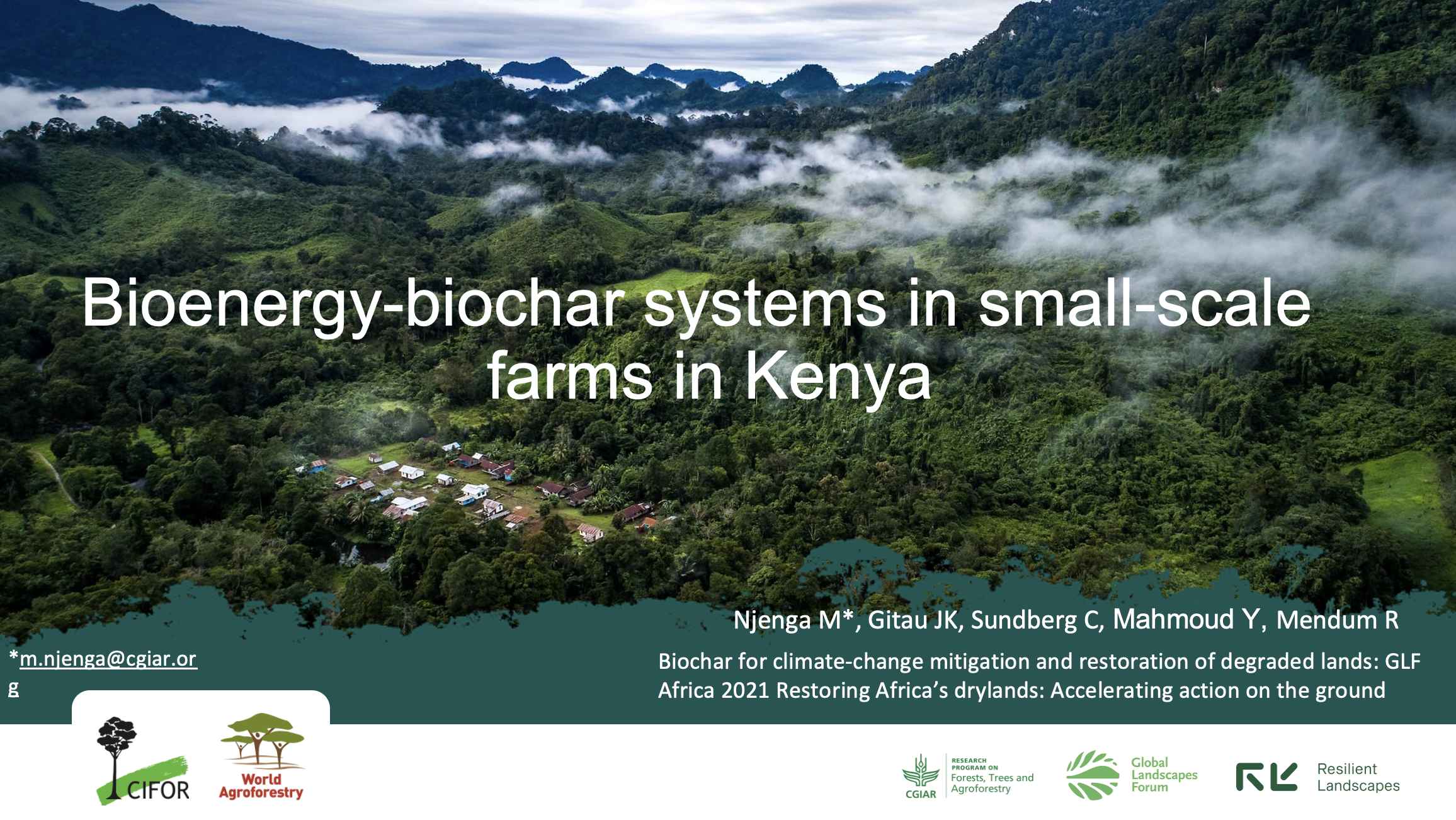 Bioenergy-biochar systems in small-scale farms in Kenya

Njenga M*, Gitau JK, Sundberg C, Mahmoud Y, Mendum R

*m.njenga@cgiar.org

Biochar for climate-change mitigation and restoration of degraded lands: GLF Africa 2021 Restoring Africa's drylands: Accelerating action on the ground

CIFOR

World Agroforestry

CGIAR RESEARCH PROGRAM ON Forests, Trees and Agroforestry

Global Landscapes Forum

Resilient Landscapes